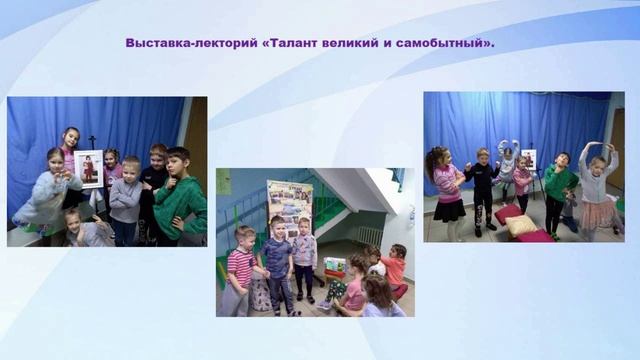 Выставка-лекторий «Талант великий и самобытный».